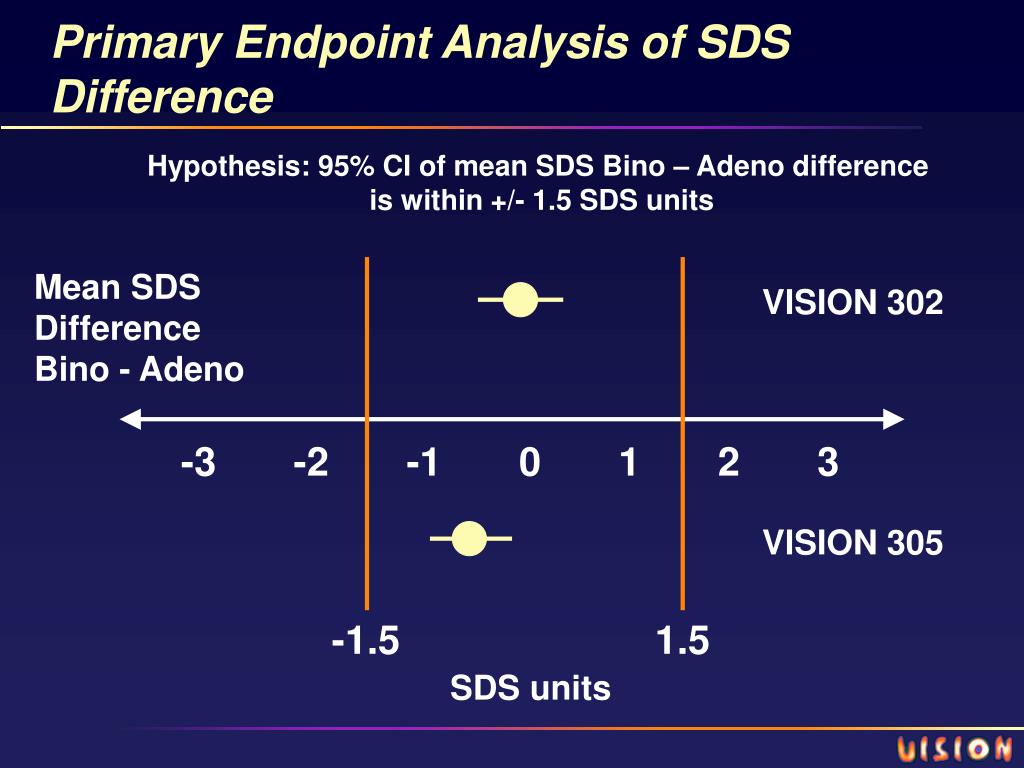 Primary Endpoint Analysis of SDS Difference

Hypothesis: 95% CI of mean SDS Bino – Adeno difference is within +/- 1.5 SDS units

Mean SDS Difference Bino - Adeno

VISION 302

-3 -2 -1 0 1 2 3

VISION 305

-1.5

1.5

SDS units

VISION